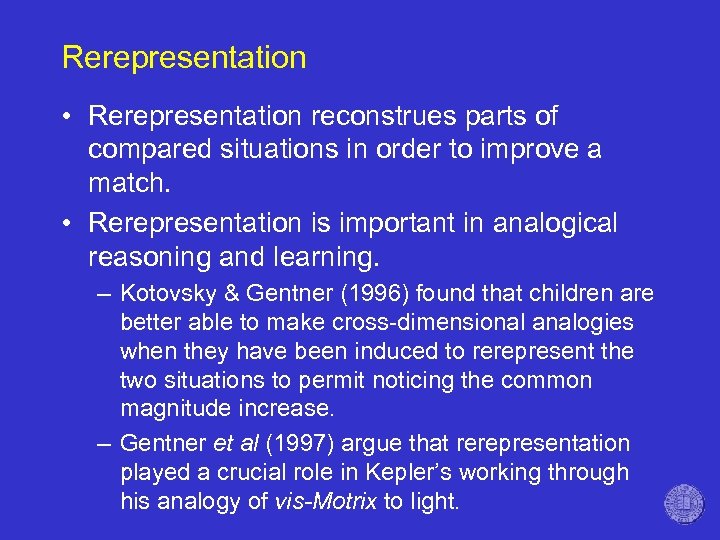 Rerepresentation

• Rerepresentation reconstrues parts of compared situations in order to improve a match.

• Rerepresentation is important in analogical reasoning and learning.

– Kotovsky & Gentner (1996) found that children are better able to make cross-dimensional analogies when they have been induced to rerepresent the two situations to permit noticing the common magnitude increase.

– Gentner et al (1997) argue that rerepresentation played a crucial role in Kepler's working through his analogy of vis-Motrix to light.